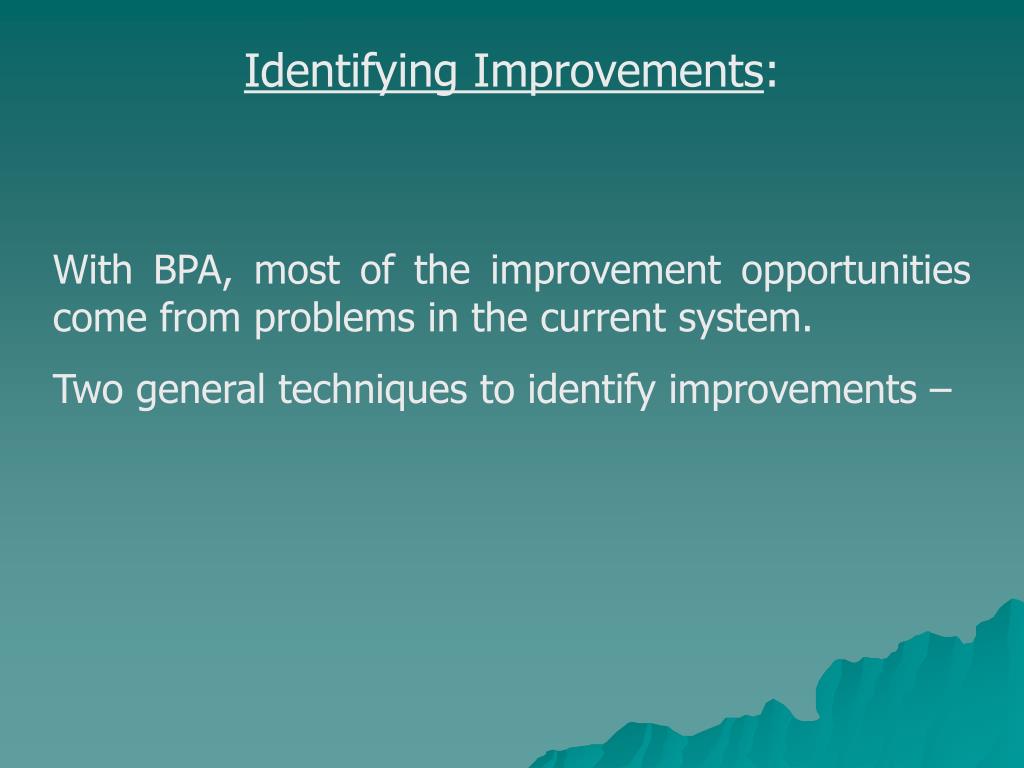 Identifying Improvements:

With BPA, most of the improvement opportunities come from problems in the current system.

Two general techniques to identify improvements –